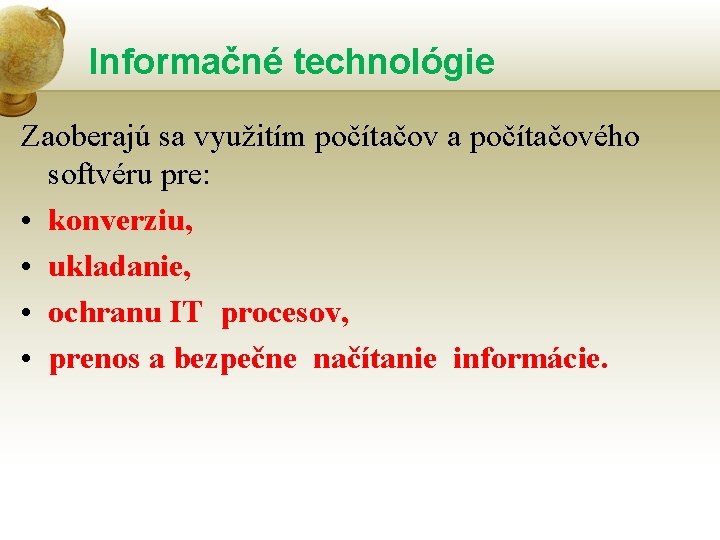 Informačné technológie

Zaoberajú sa využitím počítačov a počítačového softvéru pre:

• konverziu,
• ukladanie,
• ochranu IT procesov,
• prenos a bezpečne načítanie informácie.